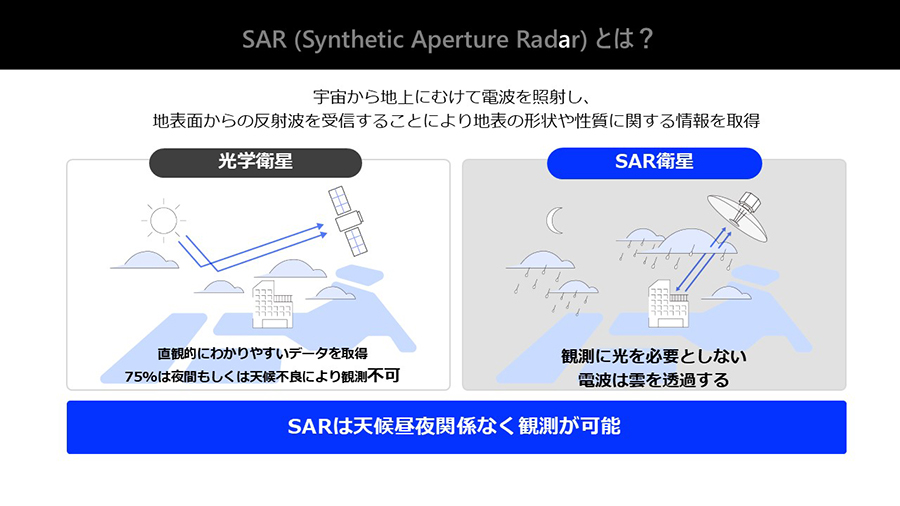 SAR (Synthetic Aperture Radar) とは？

宇宙から地上にむけて電波を照射し、
地表面からの反射波を受信することにより地表の形状や性質に関する情報を取得

光学衛星

直観的にわかりやすいデータを取得
75%は夜間もしくは天候不良により観測不可

SAR衛星

観測に光を必要としない
電波は雲を透過する

SARは天候昼夜関係なく観測が可能